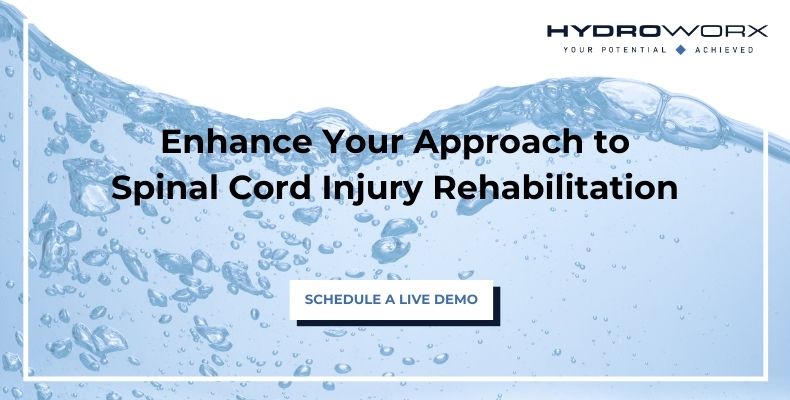 HYDROWORX
YOUR POTENTIAL ◆ ACHIEVED

Enhance Your Approach to Spinal Cord Injury Rehabilitation

SCHEDULE A LIVE DEMO